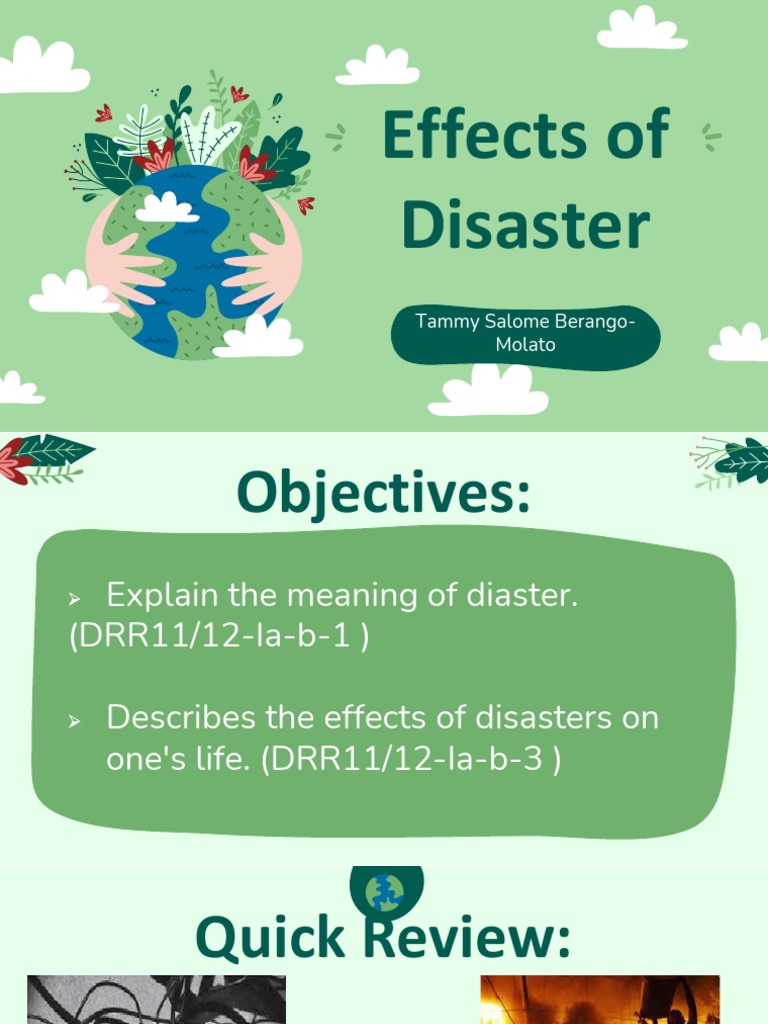 Effects of Disaster

Tammy Salome Berango-Molato

Objectives:

➢ Explain the meaning of diaster. (DRR11/12-Ia-b-1 )

➢ Describes the effects of disasters on one's life. (DRR11/12-Ia-b-3 )

Quick Review: